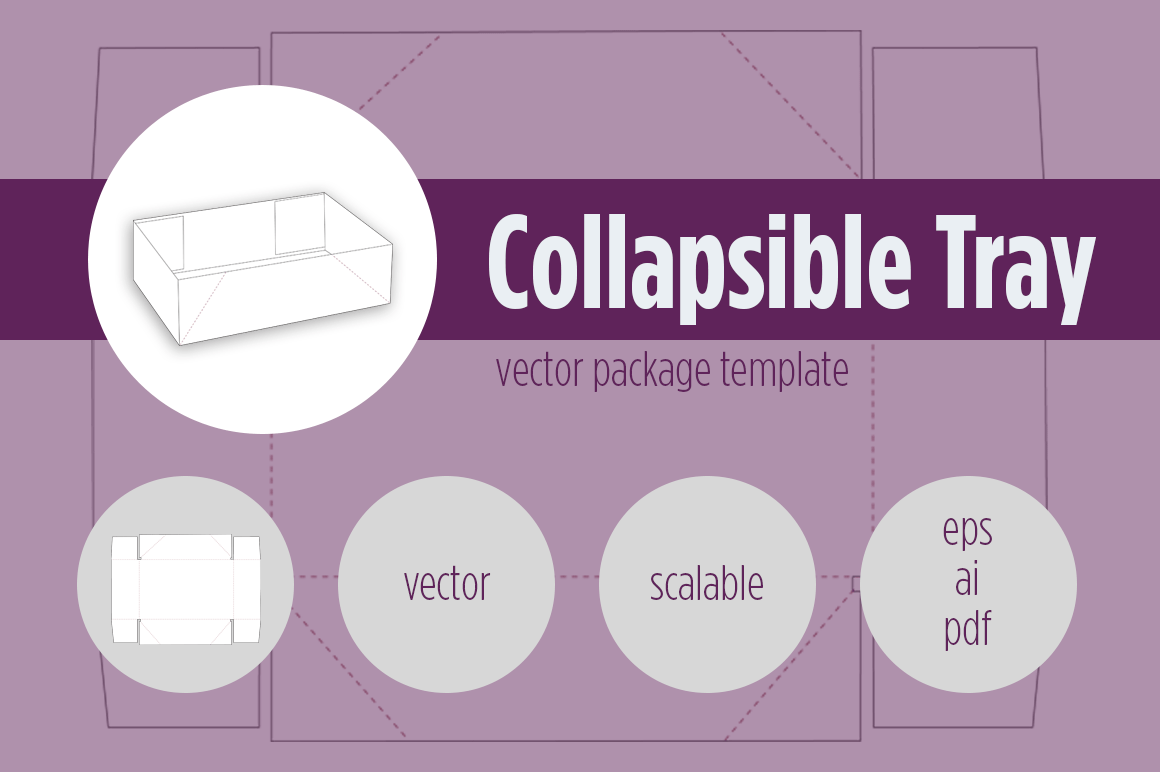 Collapsible Tray

vector package template

vector

scalable

eps
ai
pdf